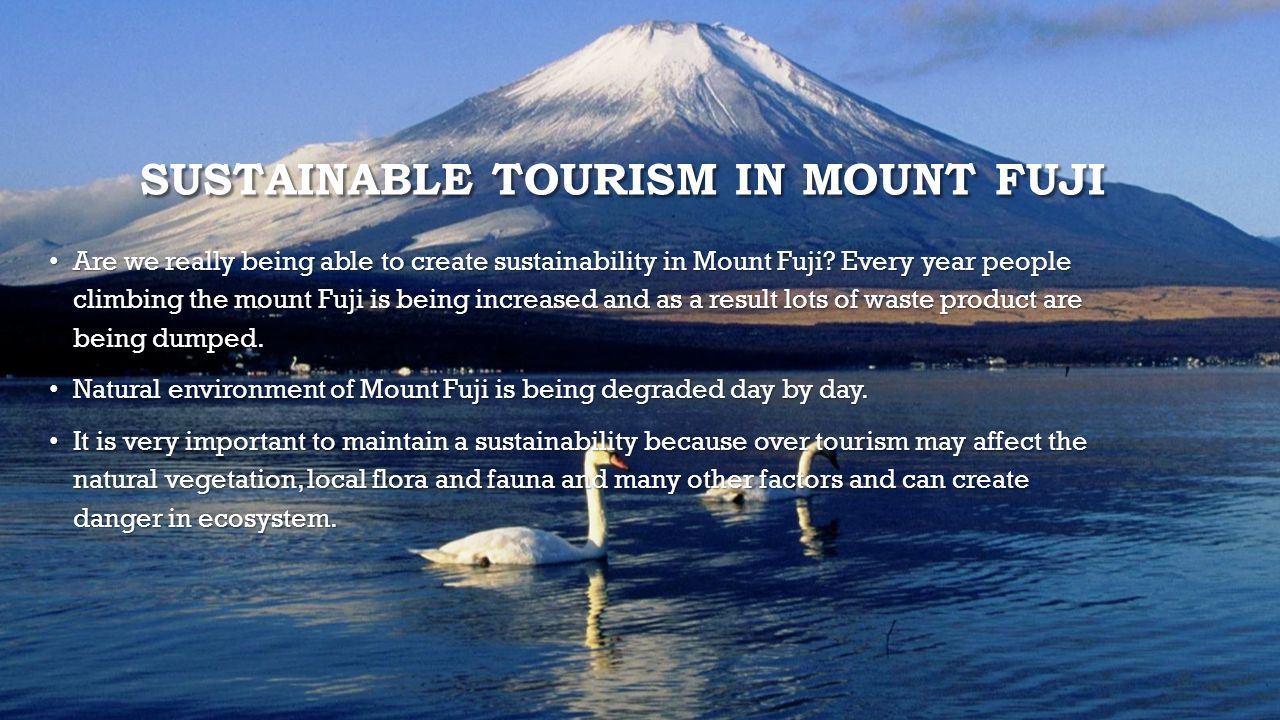 SUSTAINABLE TOURISM IN MOUNT FUJI

• Are we really being able to create sustainability in Mount Fuji? Every year people climbing the mount Fuji is being increased and as a result lots of waste product are being dumped.

• Natural environment of Mount Fuji is being degraded day by day.

• It is very important to maintain a sustainability because over tourism may affect the natural vegetation, local flora and fauna and many other factors and can create danger in ecosystem.